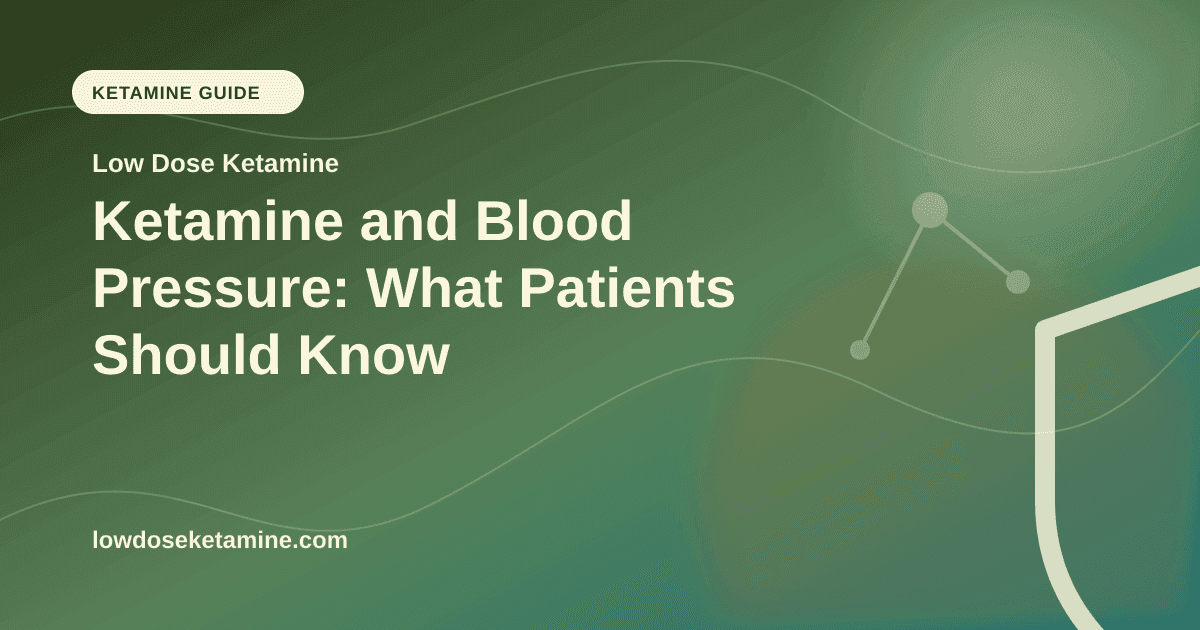 KETAMINE GUIDE

Low Dose Ketamine

Ketamine and Blood Pressure: What Patients Should Know

lowdoseketamine.com